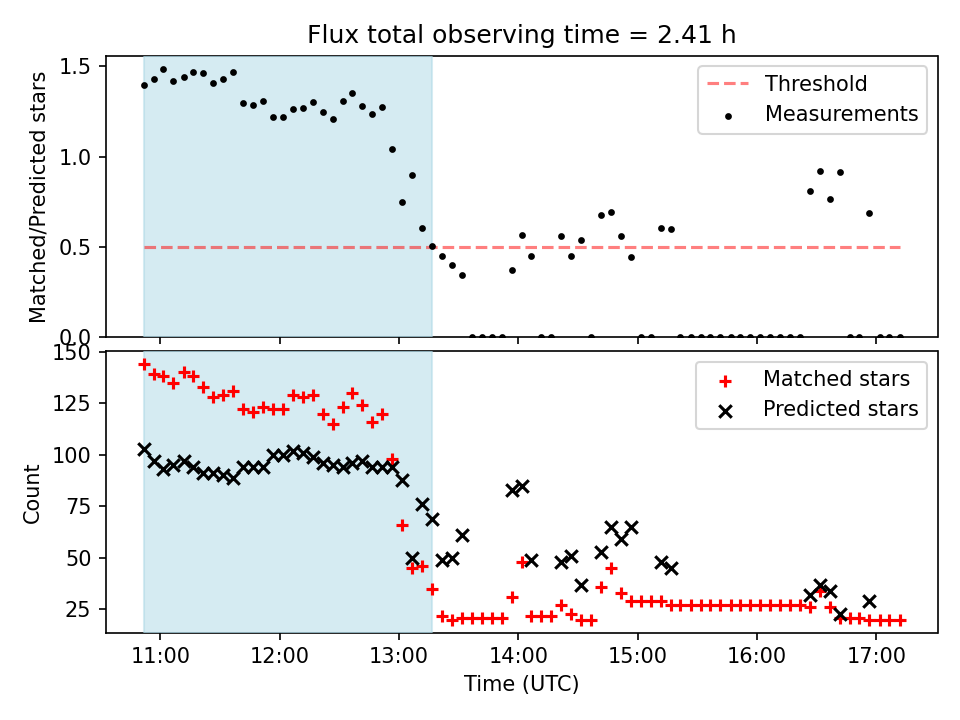 Flux total observing time = 2.41 h

Matched/Predicted stars

1.5
1.0
0.5
0.0

Threshold
Measurements

Count

150
125
100
75
50
25

Matched stars
Predicted stars

11:00
12:00
13:00
14:00
15:00
16:00
17:00

Time (UTC)